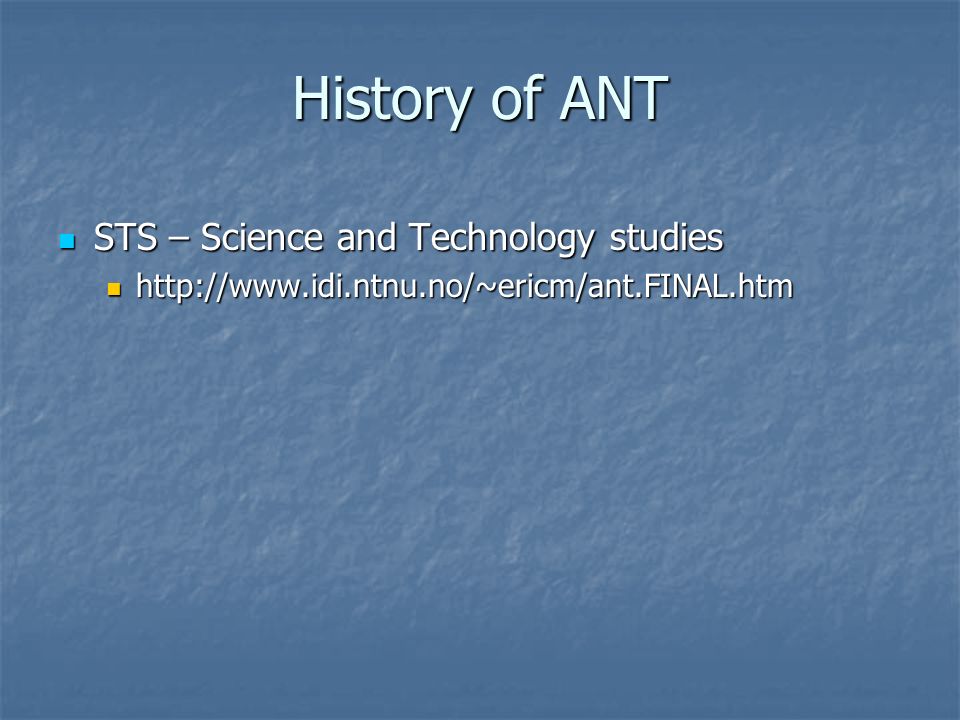 History of ANT

STS – Science and Technology studies

http://www.idi.ntnu.no/~ericm/ant.FINAL.htm